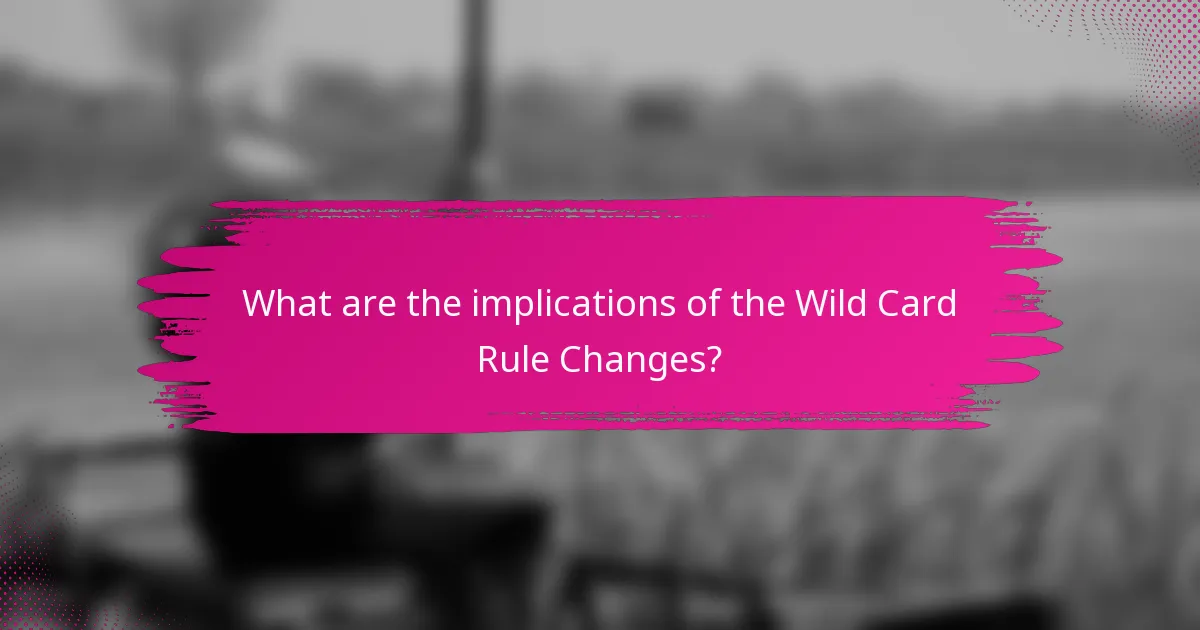 What are the implications of the Wild Card Rule Changes?